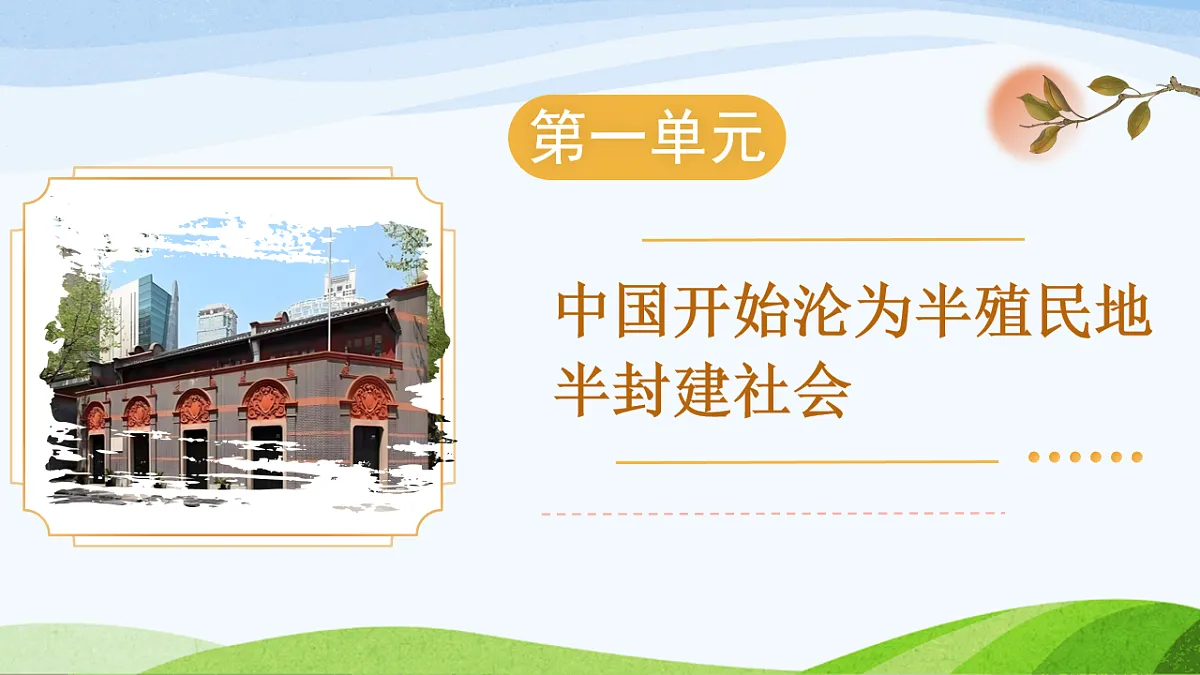 第一单元

中国开始沦为半殖民地半封建社会